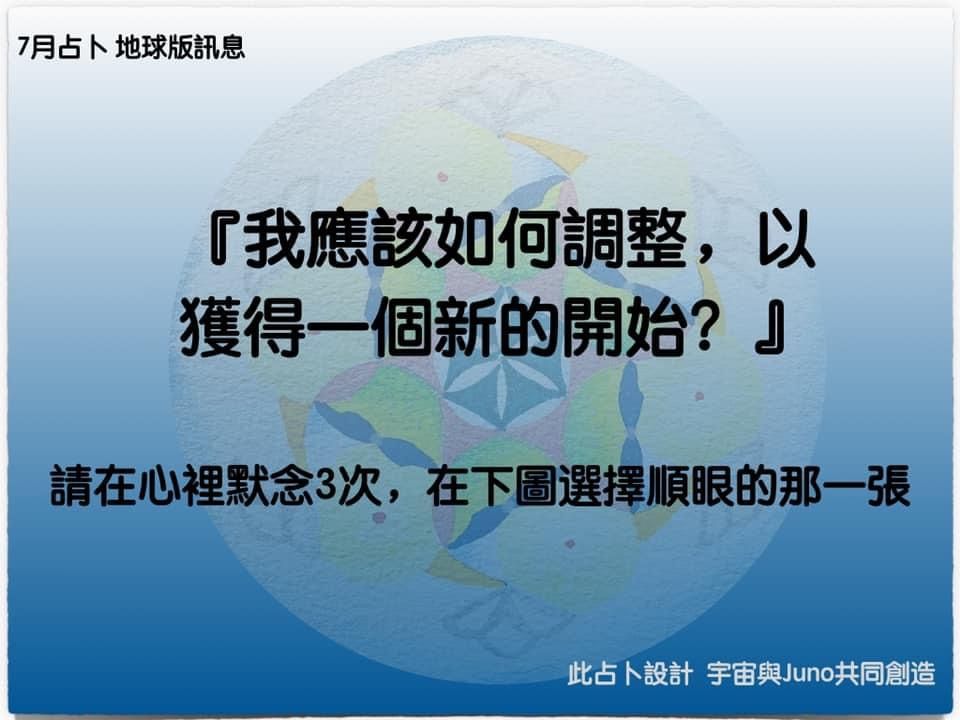 7月占卜 地球版訊息

『我應該如何調整，以獲得一個新的開始？』

請在心裡默念3次，在下圖選擇順眼的那一張

此占卜設計 宇宙與Juno共同創造